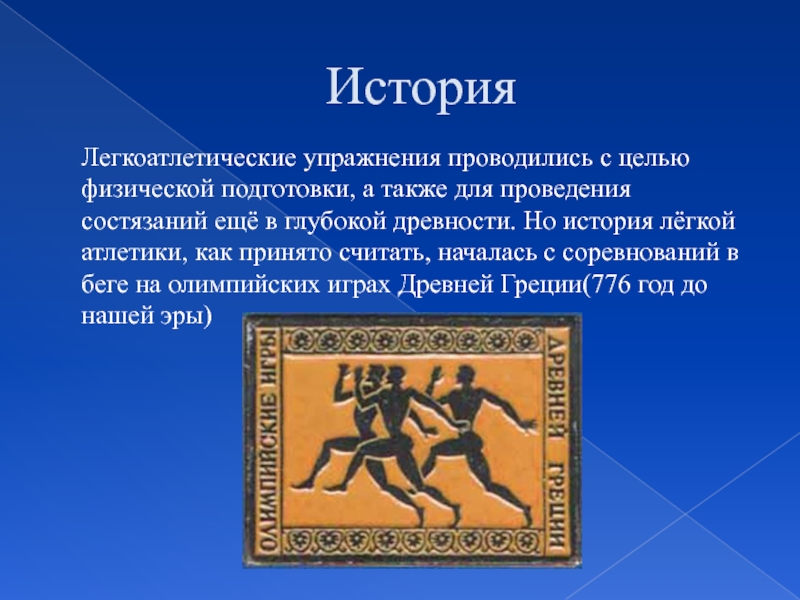 История

Легкоатлетические упражнения проводились с целью физической подготовки, а также для проведения состязаний ещё в глубокой древности. Но история лёгкой атлетики, как принято считать, началась с соревнований в беге на олимпийских играх Древней Греции(776 год до нашей эры)

ОЛИМПИЙСКИЕ ИГРЫ

ДРЕВНЕЙ ГРЕЦИИ